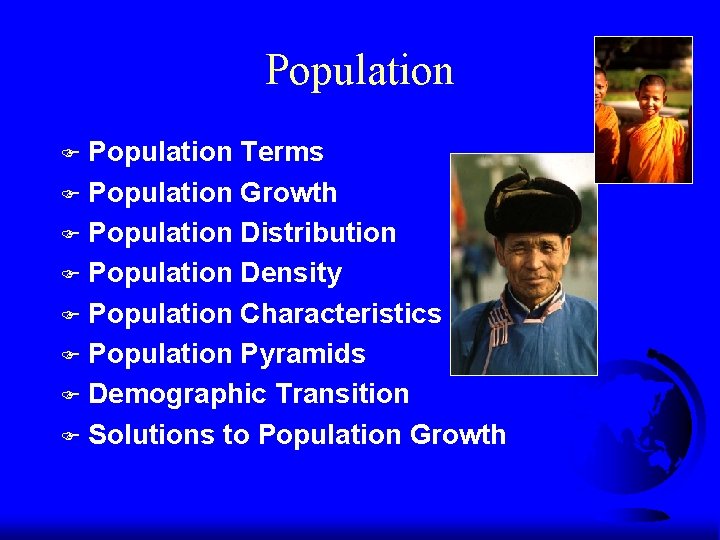 Population

- Population Terms
- Population Growth
- Population Distribution
- Population Density
- Population Characteristics
- Population Pyramids
- Demographic Transition
- Solutions to Population Growth